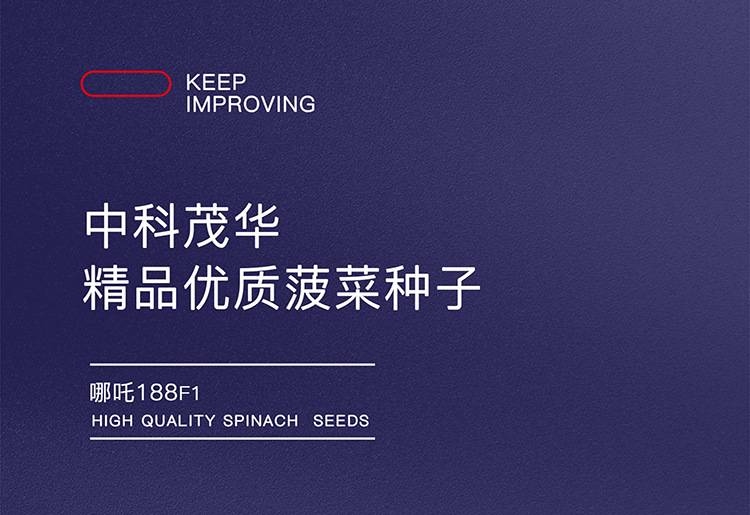 KEEP
IMPROVING

中科茂华
精品优质菠菜种子

哪吒188F1
HIGH QUALITY SPINACH SEEDS